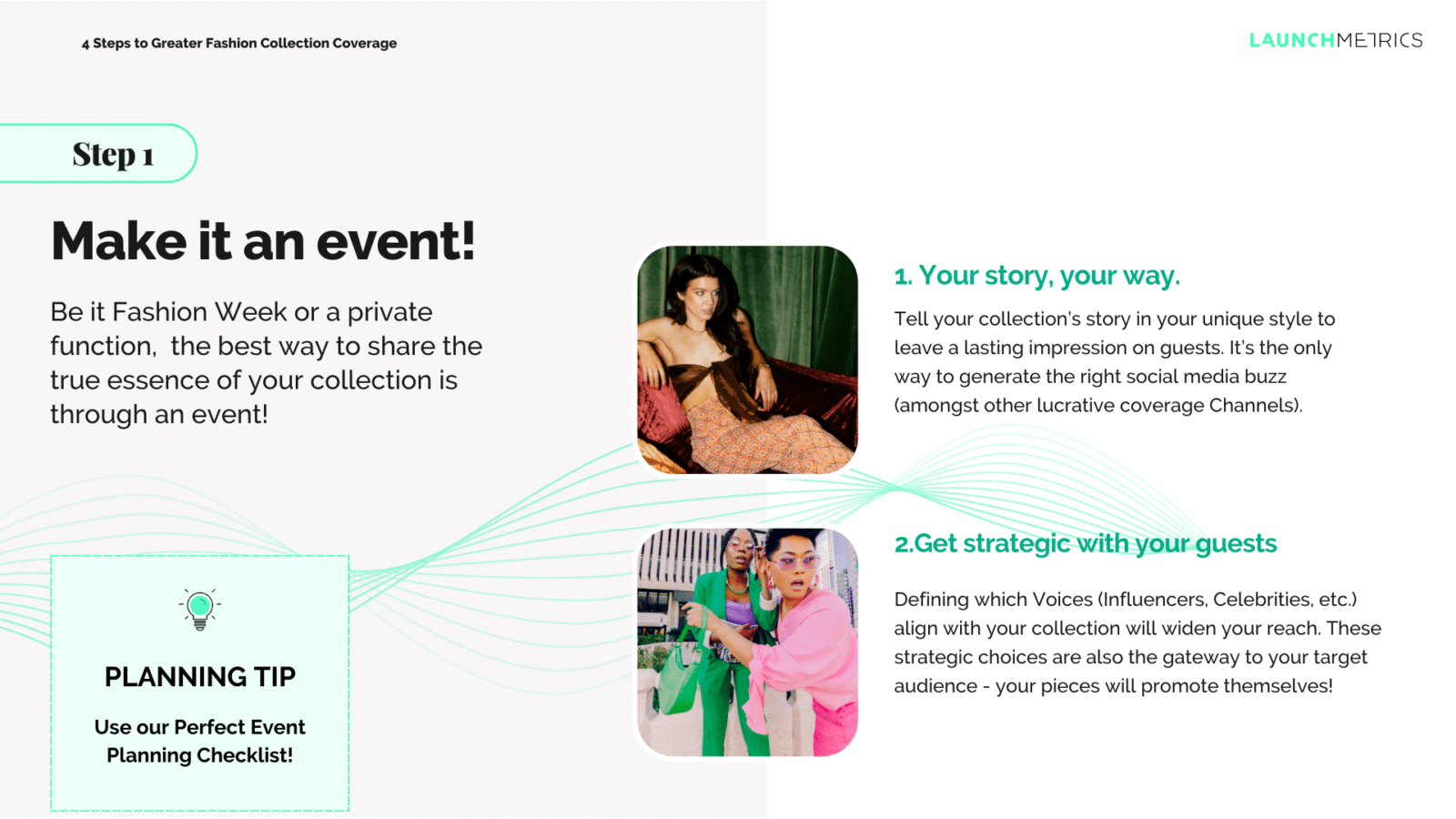 4 Steps to Greater Fashion Collection Coverage

LAUNCHMETRICS

Step 1

Make it an event!

Be it Fashion Week or a private function, the best way to share the true essence of your collection is through an event!

PLANNING TIP

Use our Perfect Event Planning Checklist!

1. Your story, your way.

Tell your collection's story in your unique style to leave a lasting impression on guests. It's the only way to generate the right social media buzz (amongst other lucrative coverage Channels).

2.Get strategic with your guests

Defining which Voices (Influencers, Celebrities, etc.) align with your collection will widen your reach. These strategic choices are also the gateway to your target audience - your pieces will promote themselves!